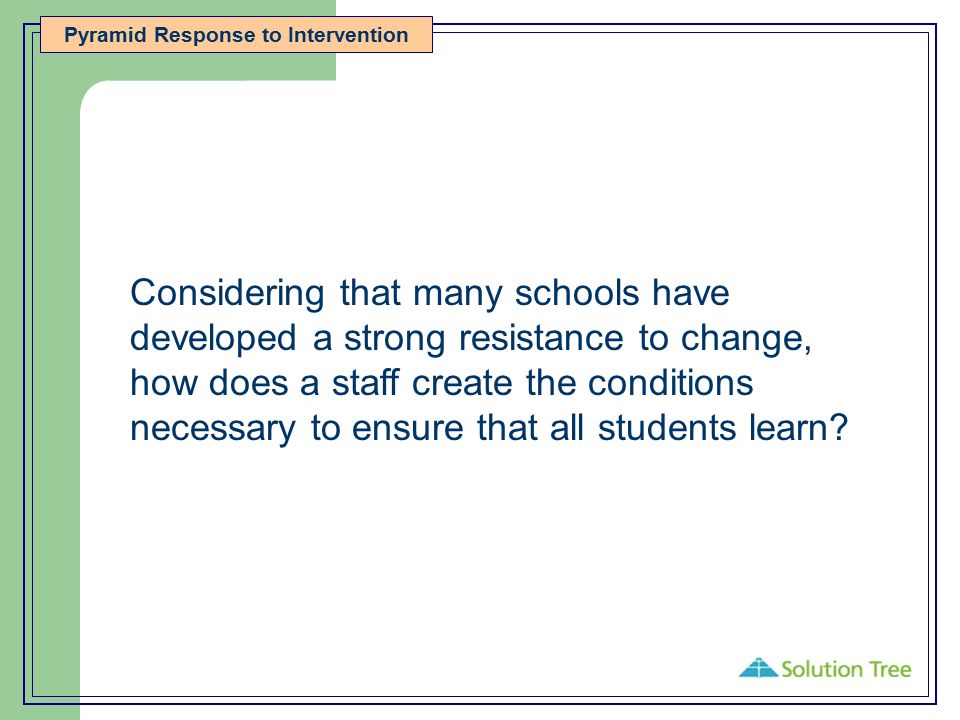 Pyramid Response to Intervention

Considering that many schools have developed a strong resistance to change, how does a staff create the conditions necessary to ensure that all students learn?

Solution Tree